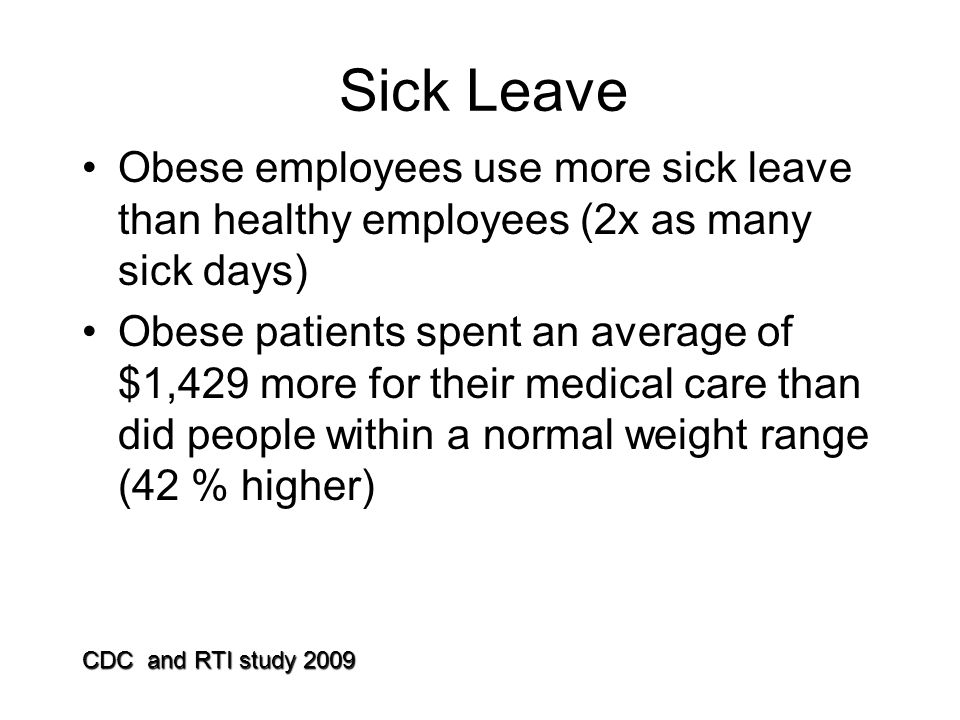 Sick Leave

• Obese employees use more sick leave than healthy employees (2x as many sick days)
• Obese patients spent an average of \$1,429 more for their medical care than did people within a normal weight range (42 % higher)

CDC and RTI study 2009